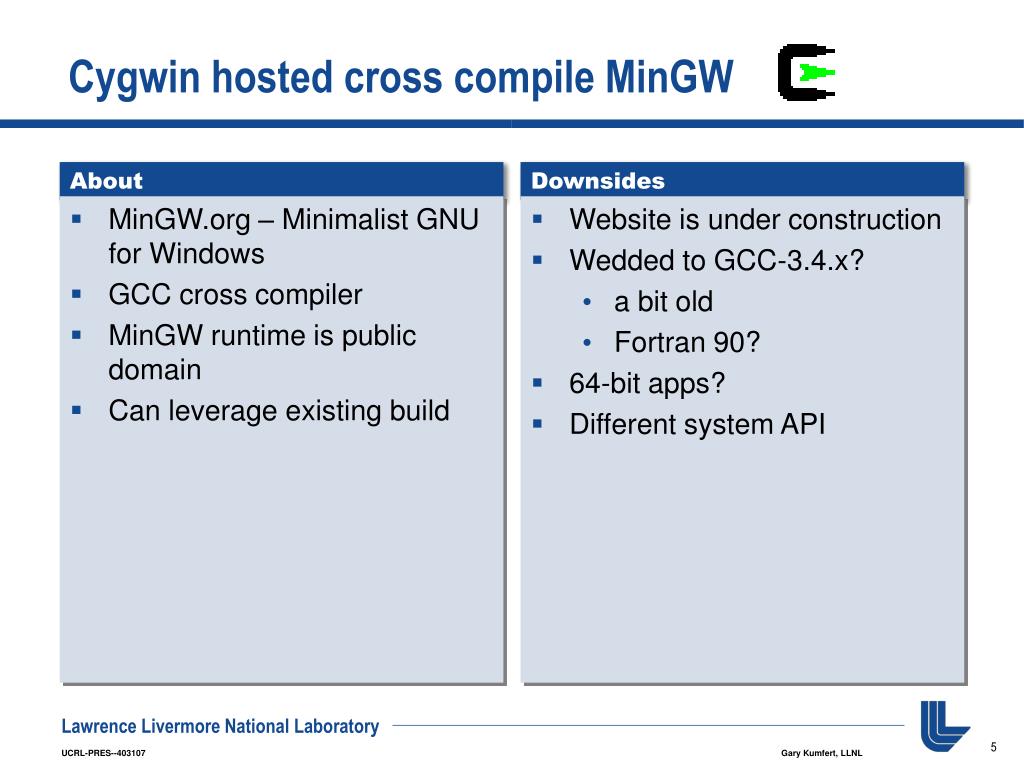 Cygwin hosted cross compile MinGW

About

▪ MinGW.org – Minimalist GNU for Windows
▪ GCC cross compiler
▪ MinGW runtime is public domain
▪ Can leverage existing build

Downsides

▪ Website is under construction
▪ Wedded to GCC-3.4.x?
  • a bit old
  • Fortran 90?
▪ 64-bit apps?
▪ Different system API

Lawrence Livermore National Laboratory

UCRL-PRES--403107

Gary Kumfert, LLNL

5